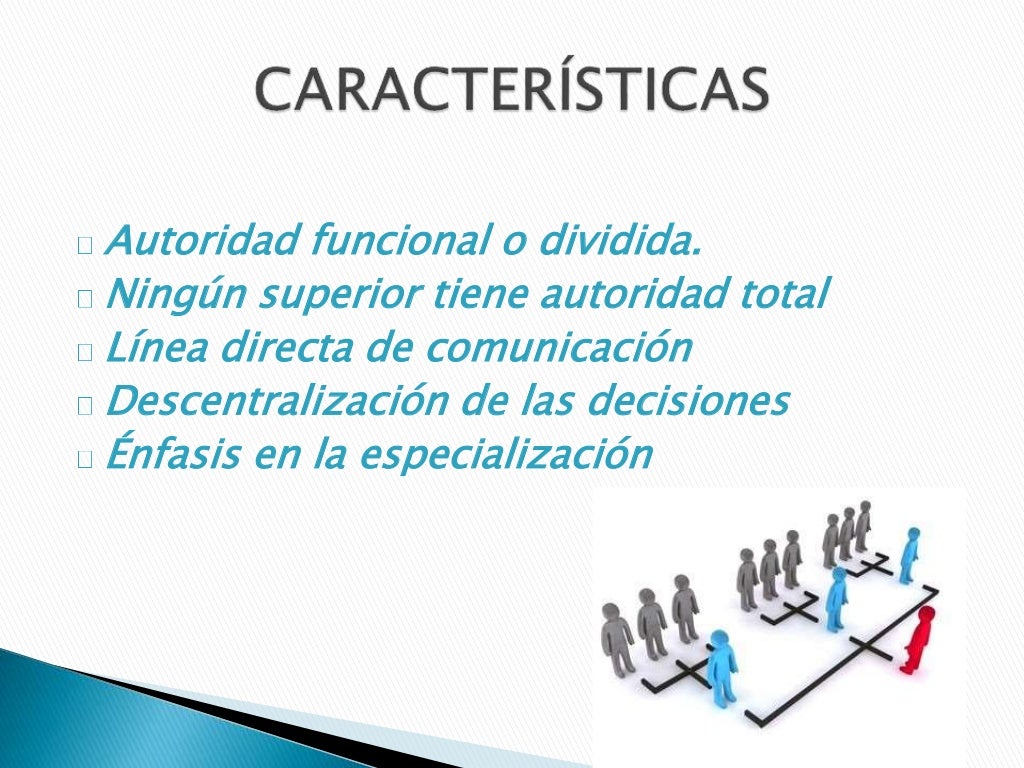 CARACTERÍSTICAS

Autoridad funcional o dividida.
Ningún superior tiene autoridad total
Línea directa de comunicación
Descentralización de las decisiones
Énfasis en la especialización